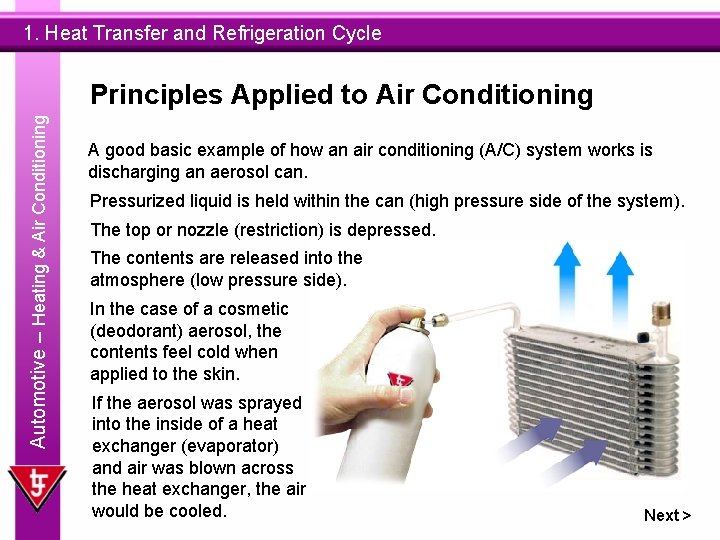 1. Heat Transfer and Refrigeration Cycle

Automotive – Heating & Air Conditioning

Principles Applied to Air Conditioning

A good basic example of how an air conditioning (A/C) system works is discharging an aerosol can.

Pressurized liquid is held within the can (high pressure side of the system).

The top or nozzle (restriction) is depressed.

The contents are released into the atmosphere (low pressure side).

In the case of a cosmetic (deodorant) aerosol, the contents feel cold when applied to the skin.

If the aerosol was sprayed into the inside of a heat exchanger (evaporator) and air was blown across the heat exchanger, the air would be cooled.

Next >